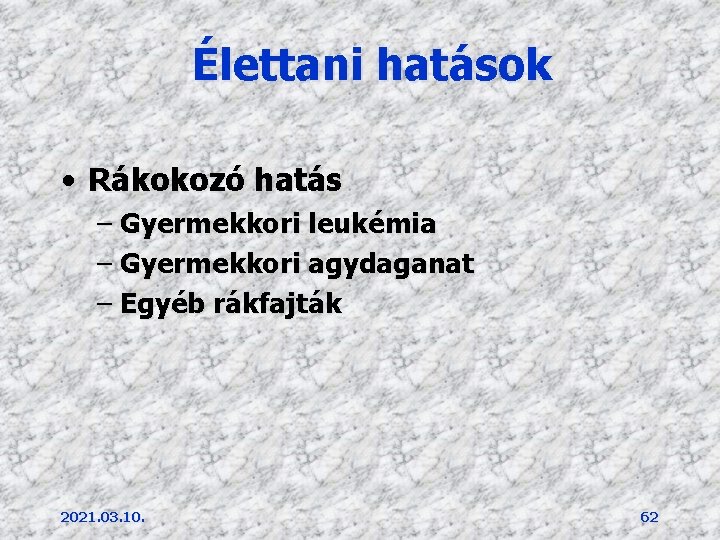 Élettani hatások

• Rákokozó hatás
– Gyermekkori leukémia
– Gyermekkori agydaganat
– Egyéb rákfajták

2021.03.10.

62